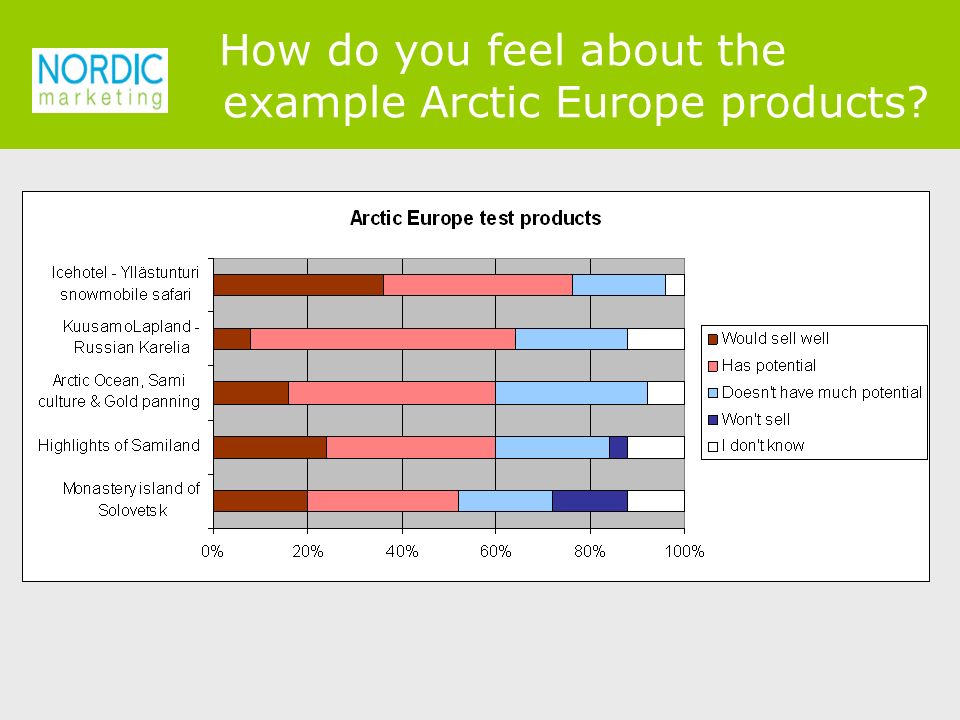 NORDIC marketing

How do you feel about the example Arctic Europe products?

Arctic Europe test products

Icehotel - Yllästunturi snowmobile safari

KuusamoLapland - Russian Karelia

Arctic Ocean, Sami culture & Gold panning

Highlights of Samiland

Monastery island of Solovetsk

0%
20%
40%
60%
80%
100%

Would sell well
Has potential
Doesn't have much potential
Won't sell
I don't know